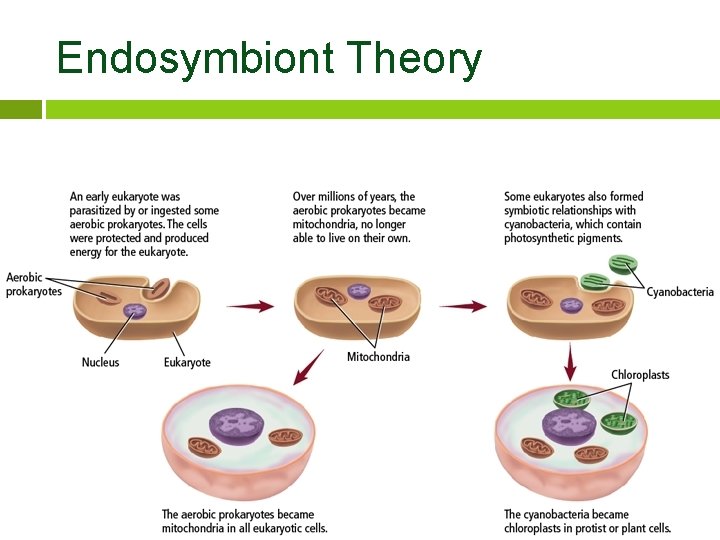 Endosymbiont Theory

An early eukaryote was parasitized by or ingested some aerobic prokaryotes. The cells were protected and produced energy for the eukaryote.

Aerobic prokaryotes

Nucleus

Eukaryote

Over millions of years, the aerobic prokaryotes became mitochondria, no longer able to live on their own.

Mitochondria

Some eukaryotes also formed symbiotic relationships with cyanobacteria, which contain photosynthetic pigments.

Cyanobacteria

Chloroplasts

The aerobic prokaryotes became mitochondria in all eukaryotic cells.

The cyanobacteria became chloroplasts in protist or plant cells.